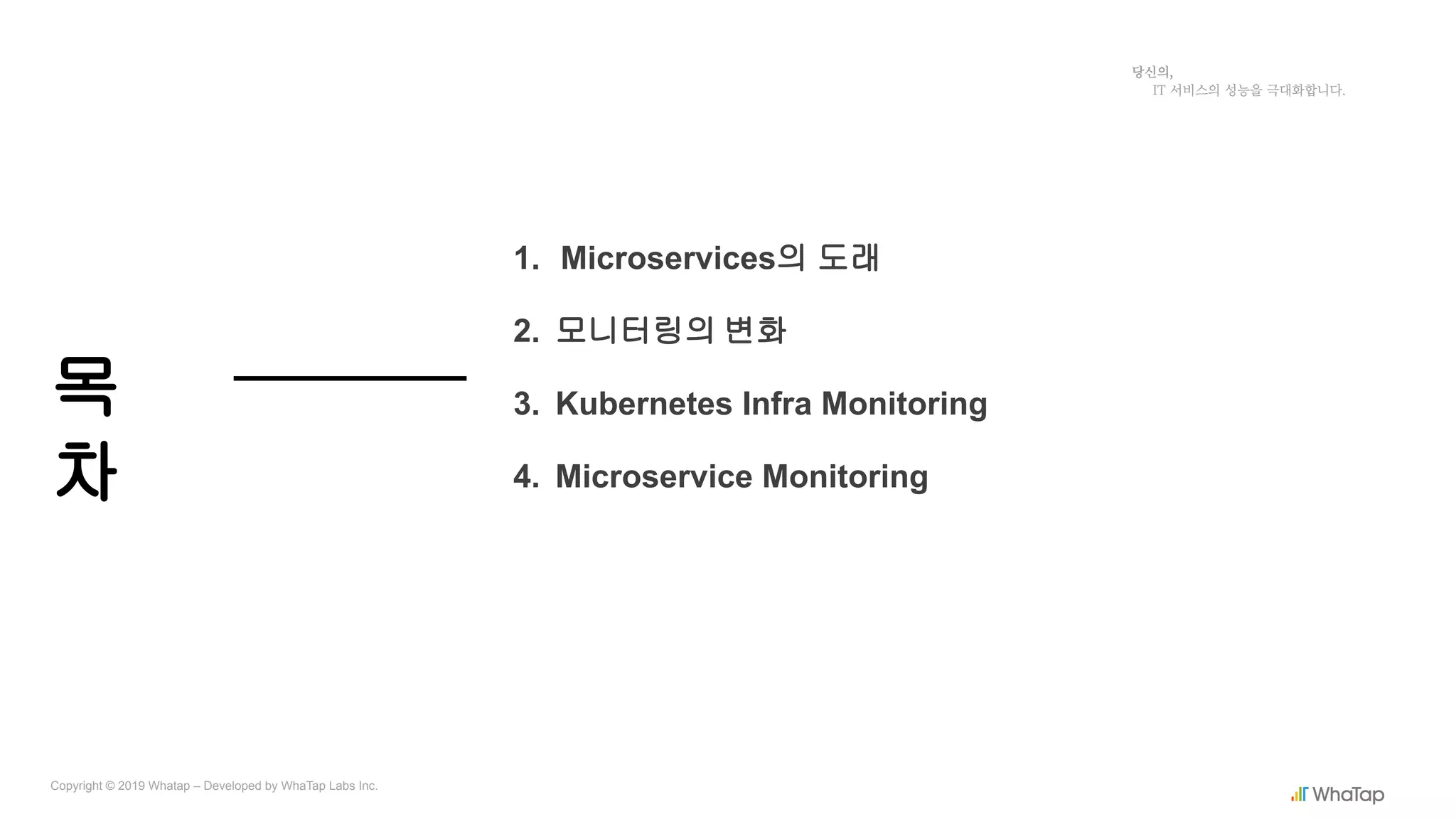 당신의,
IT 서비스의 성능을 극대화합니다.

목
차

1. Microservices의 도래
2. 모니터링의 변화
3. Kubernetes Infra Monitoring
4. Microservice Monitoring

Copyright © 2019 Whatap – Developed by WhaTap Labs Inc.

WhaTap